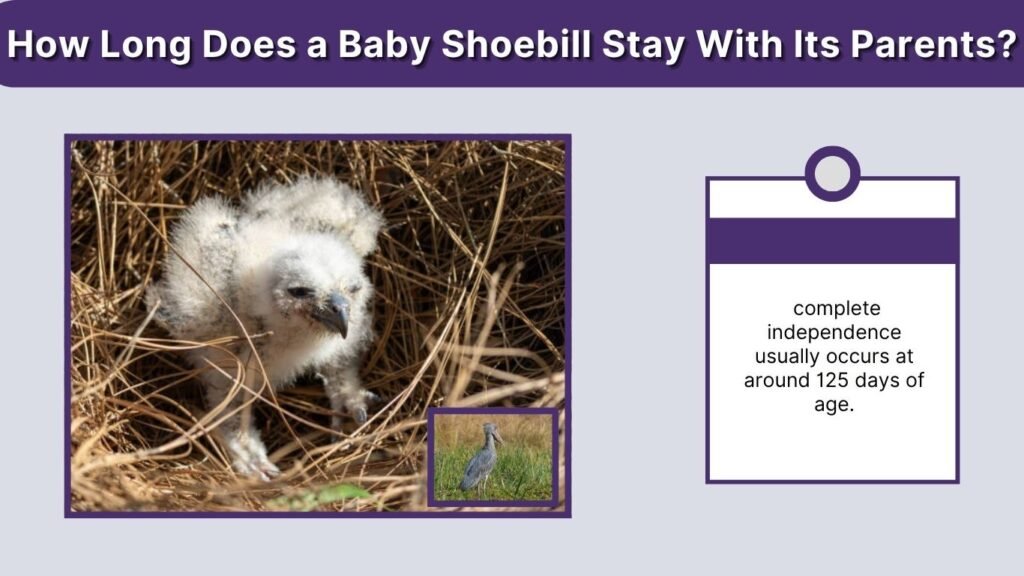 How Long Does a Baby Shoebill Stay With Its Parents?

complete independence usually occurs at around 125 days of age.